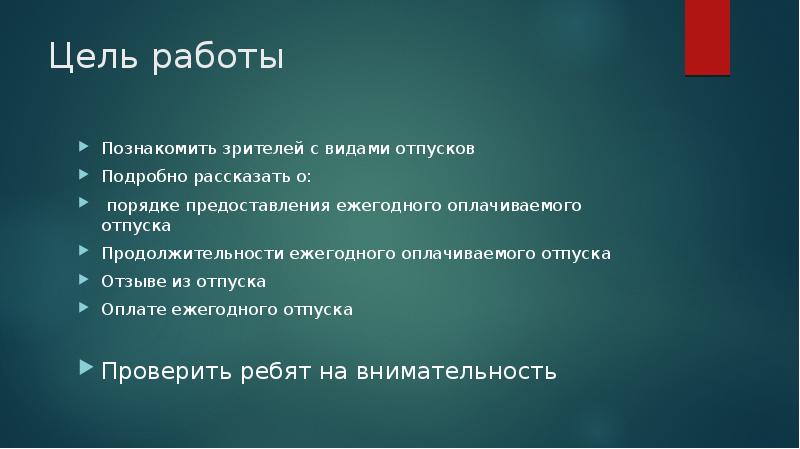 Цель работы

Познакомить зрителей с видами отпусков

Подробно рассказать о:

порядке предоставления ежегодного оплачиваемого отпуска

Продолжительности ежегодного оплачиваемого отпуска

Отзыве из отпуска

Оплате ежегодного отпуска

Проверить ребят на внимательность